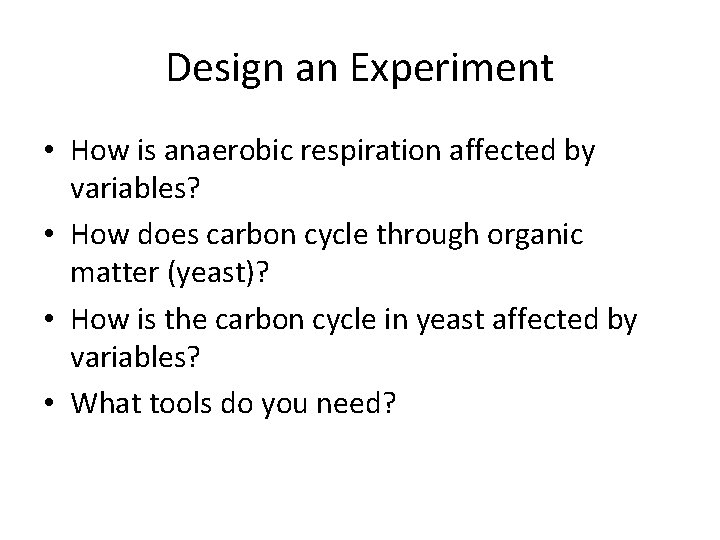 Design an Experiment

• How is anaerobic respiration affected by variables?
• How does carbon cycle through organic matter (yeast)?
• How is the carbon cycle in yeast affected by variables?
• What tools do you need?